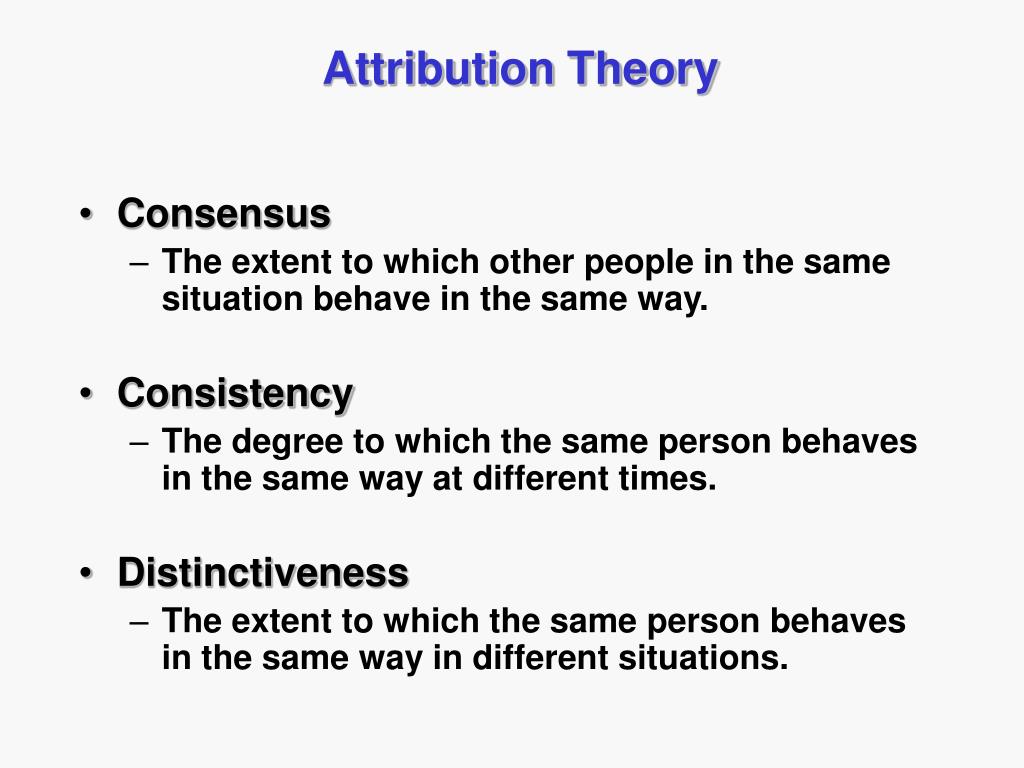 Attribution Theory

• Consensus
– The extent to which other people in the same situation behave in the same way.

• Consistency
– The degree to which the same person behaves in the same way at different times.

• Distinctiveness
– The extent to which the same person behaves in the same way in different situations.